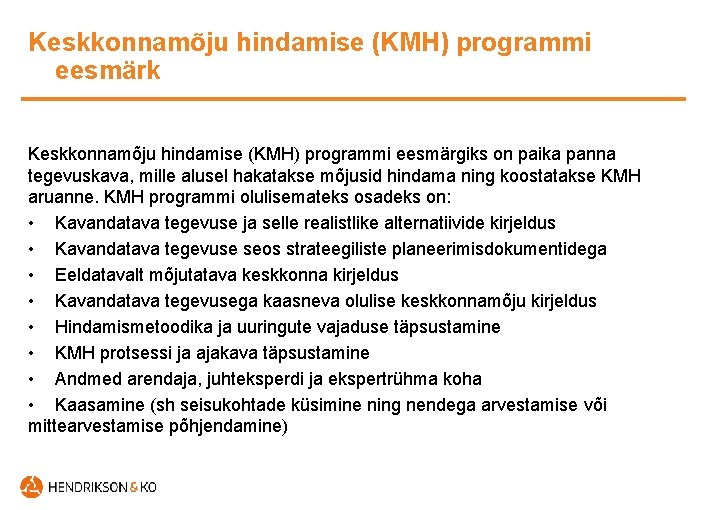 Keskkonnamõju hindamise (KMH) programmi eesmärk

Keskkonnamõju hindamise (KMH) programmi eesmärgiks on paika panna tegevuskava, mille alusel hakatakse mõjusid hindama ning koostatakse KMH aruanne. KMH programmi olulisemateks osadeks on:
• Kavandatava tegevuse ja selle realistlike alternatiivide kirjeldus
• Kavandatava tegevuse seos strateegiliste planeerimisdokumentidega
• Eeldatavalt mõjutatava keskkonna kirjeldus
• Kavandatava tegevusega kaasneva olulise keskkonnamõju kirjeldus
• Hindamismetoodika ja uuringute vajaduse täpsustamine
• KMH protsessi ja ajakava täpsustamine
• Andmed arendaja, juhteksperdi ja ekspertrühma koha
• Kaasamine (sh seisukohtade küsimine ning nendega arvestamise või mittearvestamise põhjendamine)

HENDRIKSON & KO